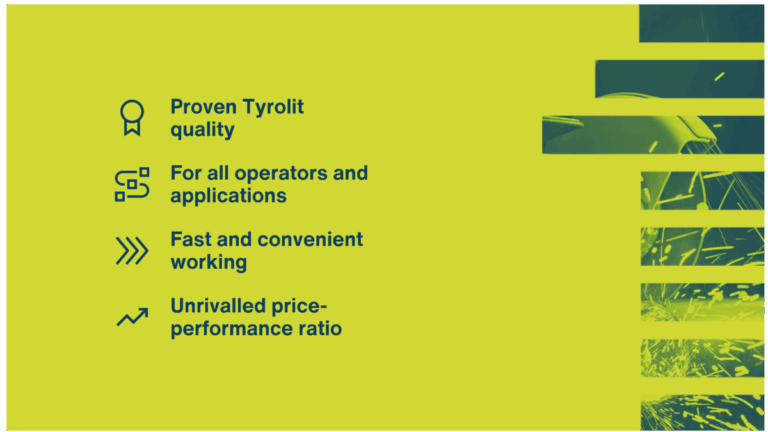 Proven Tyrolit quality

For all operators and applications

Fast and convenient working

Unrivalled price-performance ratio